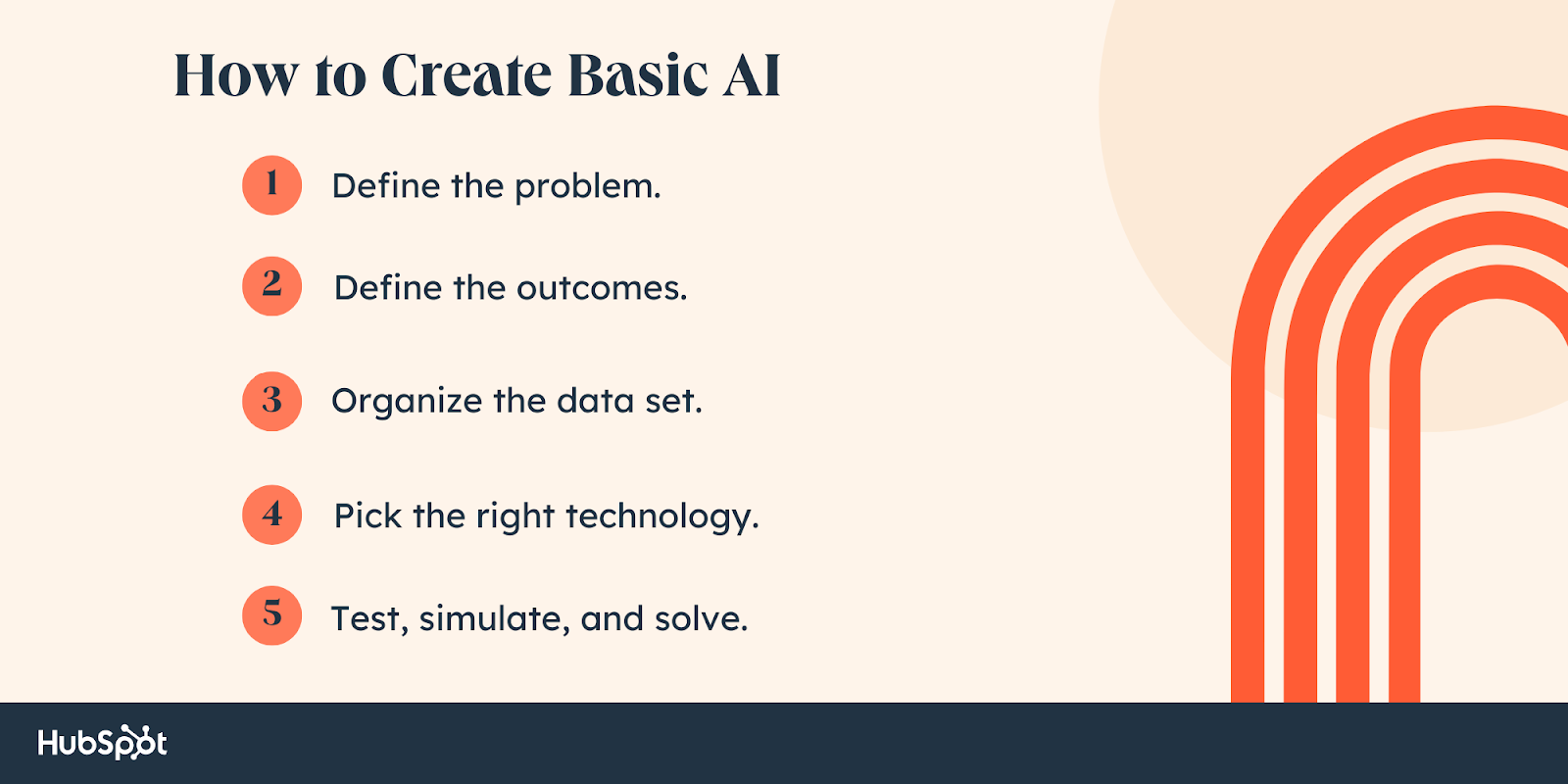 How to Create Basic AI

1 Define the problem.

2 Define the outcomes.

3 Organize the data set.

4 Pick the right technology.

5 Test, simulate, and solve.

HubSpot